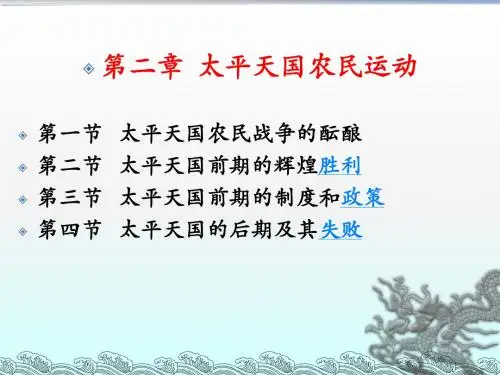 第二章 太平天国农民运动

第一节 太平天国农民战争的酝酿
第二节 太平天国前期的辉煌胜利
第三节 太平天国前期的制度和政策
第四节 太平天国的后期及其失败